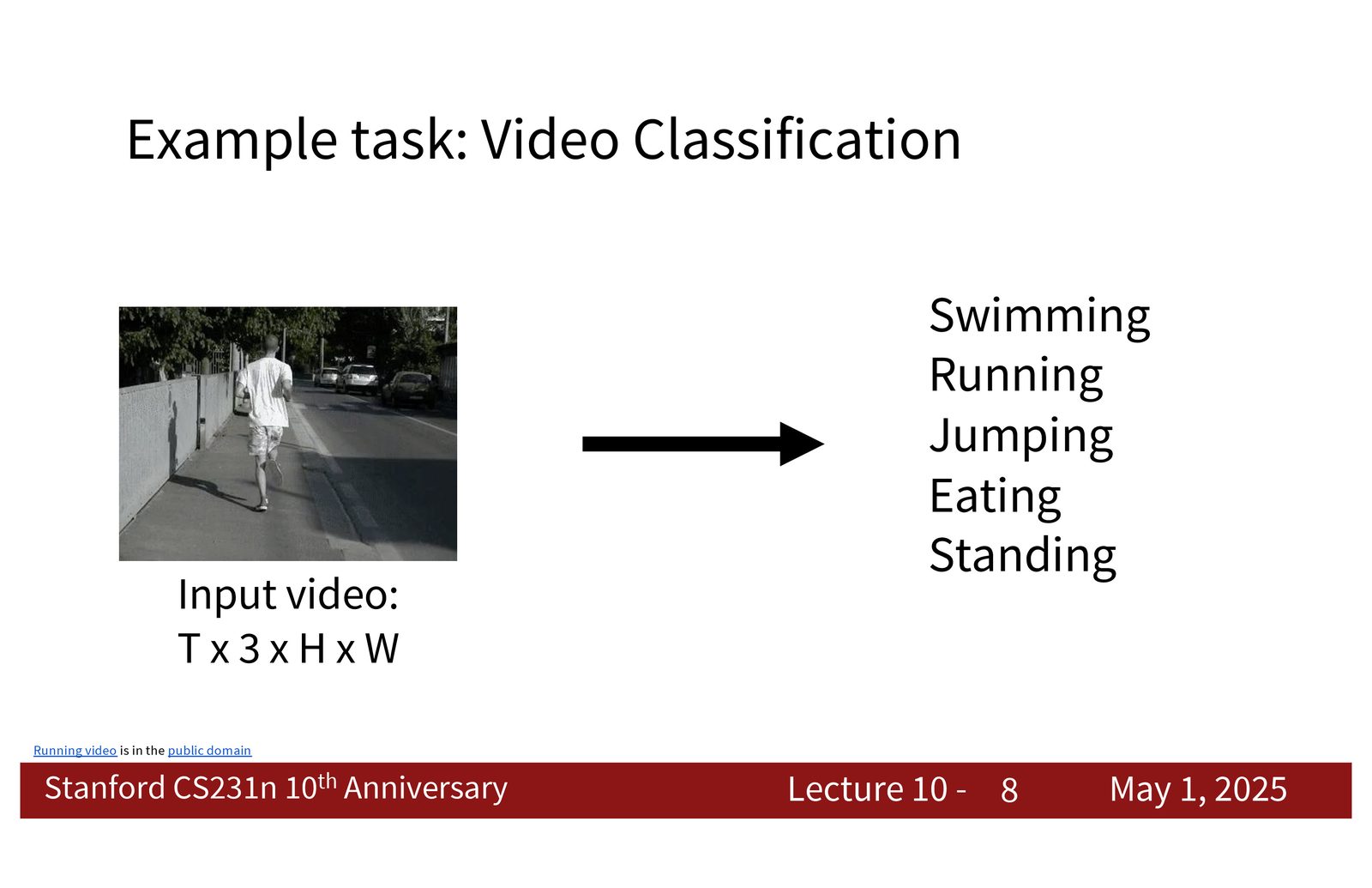 Example task: Video Classification

Input video:
T x 3 x H x W

Swimming
Running
Jumping
Eating
Standing

Running video is in the public domain

Stanford CS231n 10$^{th}$ Anniversary Lecture 10 - 8 May 1, 2025